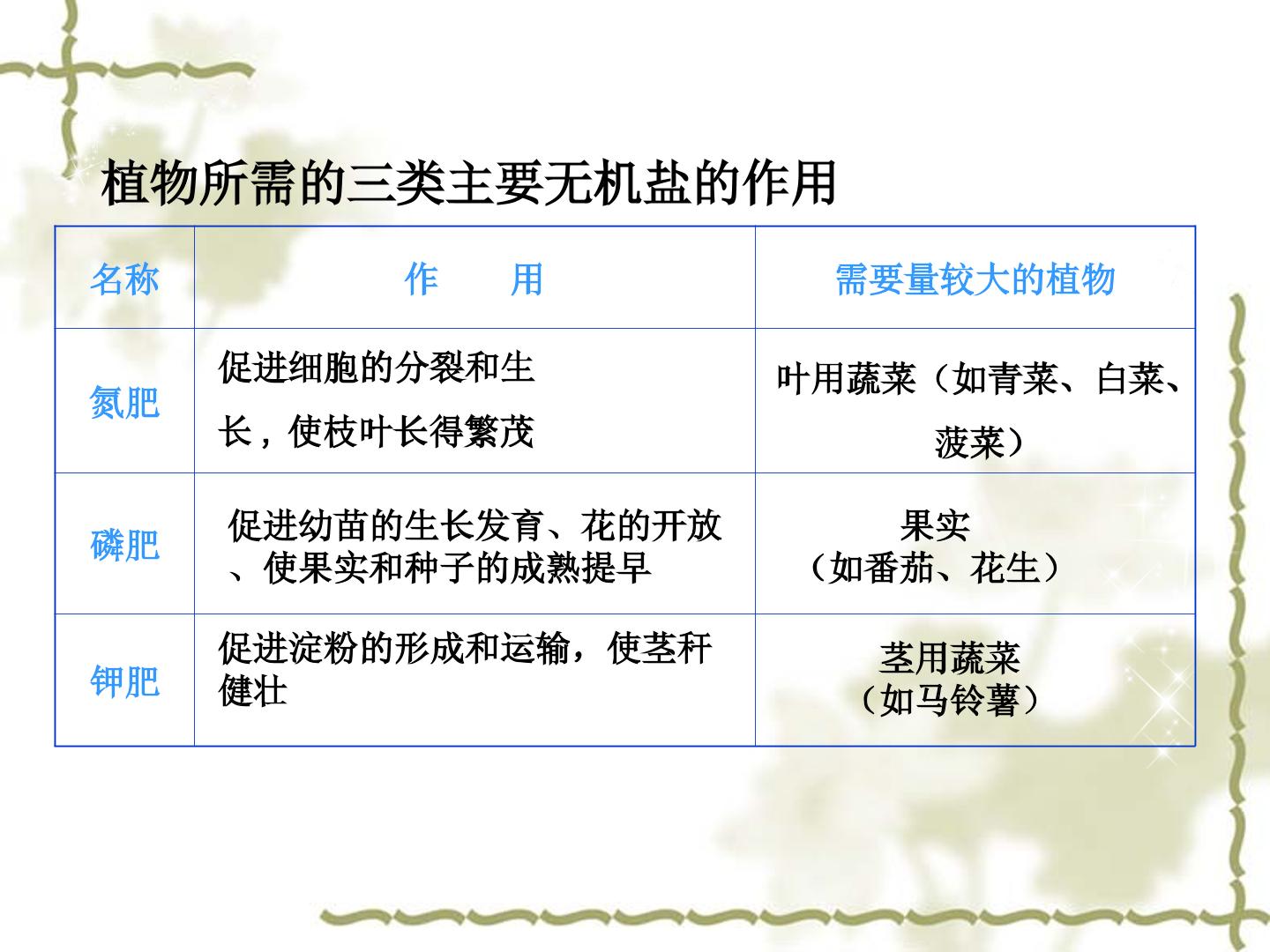 植物所需的三类主要无机盐的作用

| 名称 | 作　用 | 需要量较大的植物 |
|---|---|---|
| 氮肥 | 促进细胞的分裂和生长，使枝叶长得繁茂 | 叶用蔬菜（如青菜、白菜、菠菜） |
| 磷肥 | 促进幼苗的生长发育、花的开放、使果实和种子的成熟提早 | 果实（如番茄、花生） |
| 钾肥 | 促进淀粉的形成和运输，使茎秆健壮 | 茎用蔬菜（如马铃薯） |